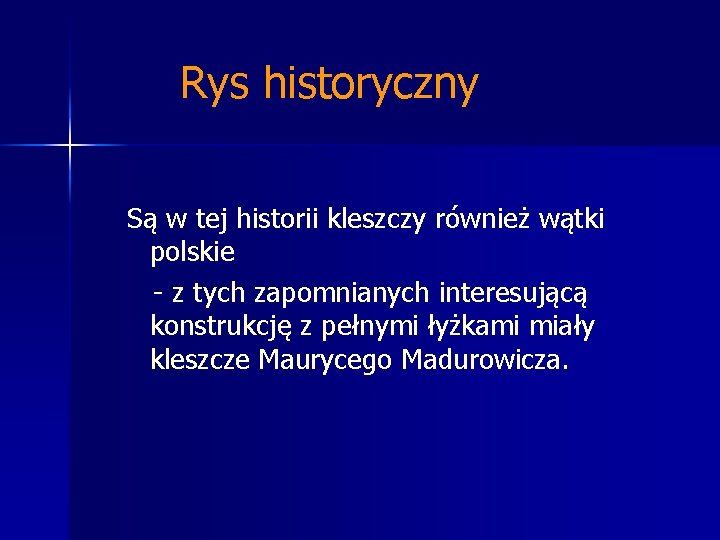 Rys historyczny

Są w tej historii kleszczy również wątki polskie

- z tych zapomnianych interesującą konstrukcję z pełnymi łyżkami miały kleszcze Maurycego Madurowicza.